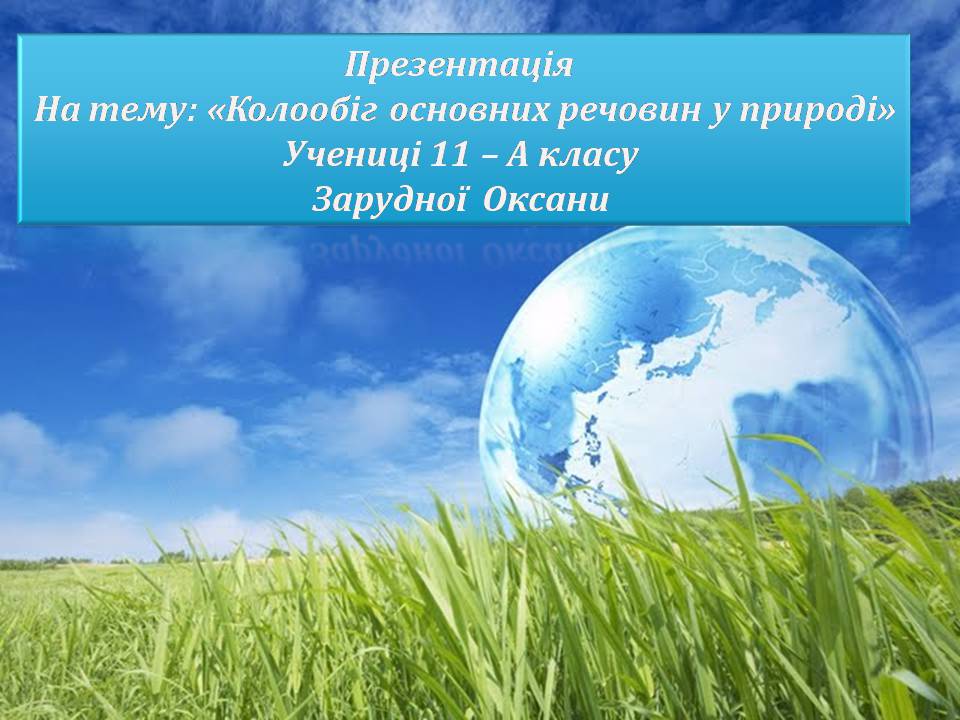 Презентація
На тему: «Колообіг основних речовин у природі»
Учениці 11 – А класу
Зарудної Оксани